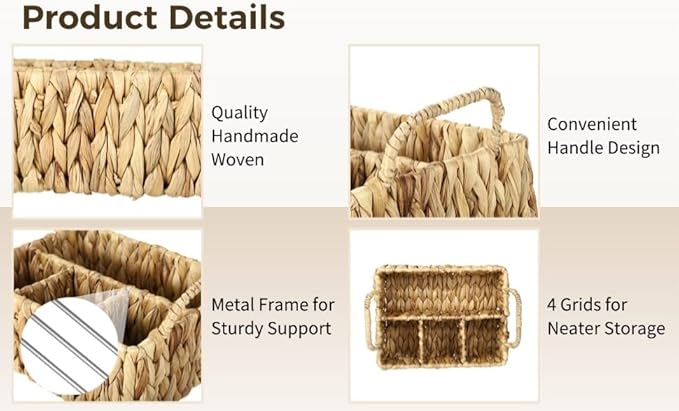 Product Details

Quality Handmade Woven

Convenient Handle Design

Metal Frame for Sturdy Support

4 Grids for Neater Storage